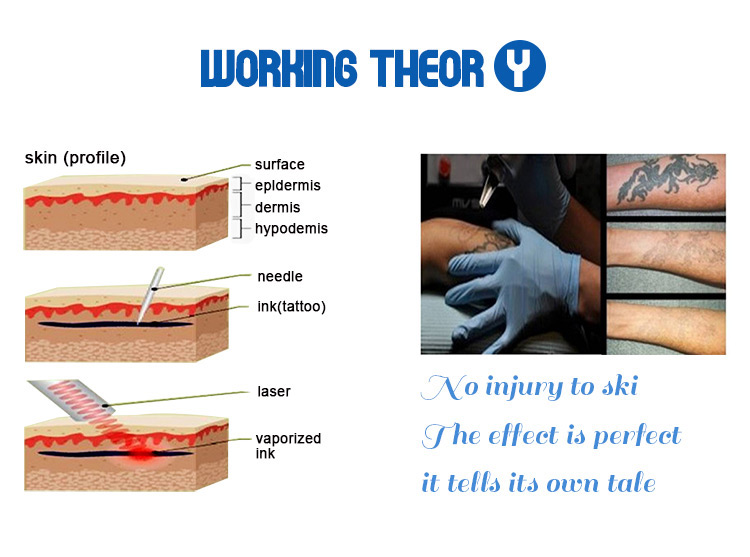 WORKING THEORY

skin (profile)

surface

epidermis

dermis

hypodemis

needle

ink(tattoo)

laser

vaporized ink

No injury to ski

The effect is perfect

it tells its own tale